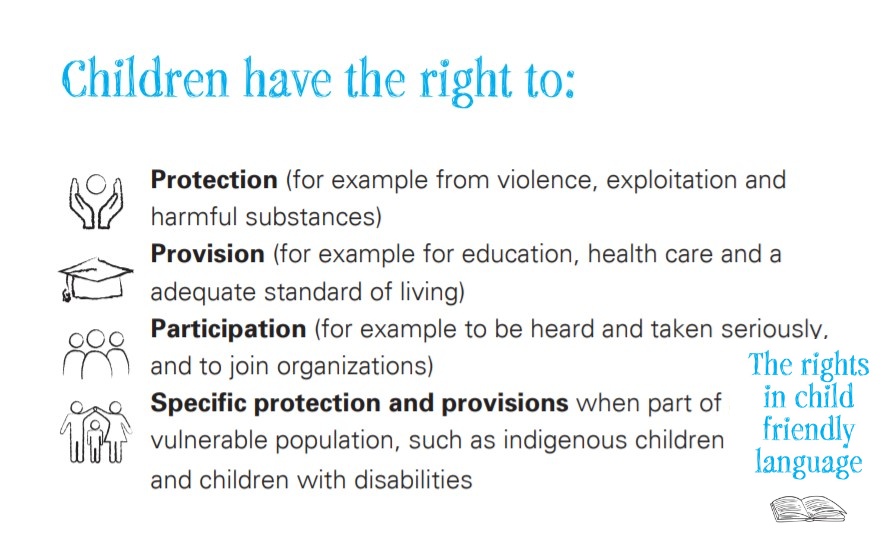 Children have the right to:

**Protection** (for example from violence, exploitation and harmful substances)

**Provision** (for example for education, health care and a adequate standard of living)

**Participation** (for example to be heard and taken seriously, and to join organizations)

**Specific protection and provisions** when part of vulnerable population, such as indigenous children and children with disabilities

The rights in child friendly language